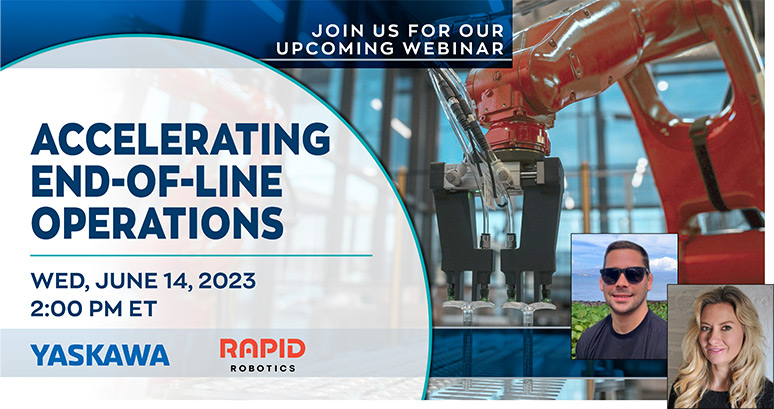 JOIN US FOR OUR UPCOMING WEBINAR

ACCELERATING END-OF-LINE OPERATIONS

WED, JUNE 14, 2023
2:00 PM ET

YASKAWA

RAPID ROBOTICS